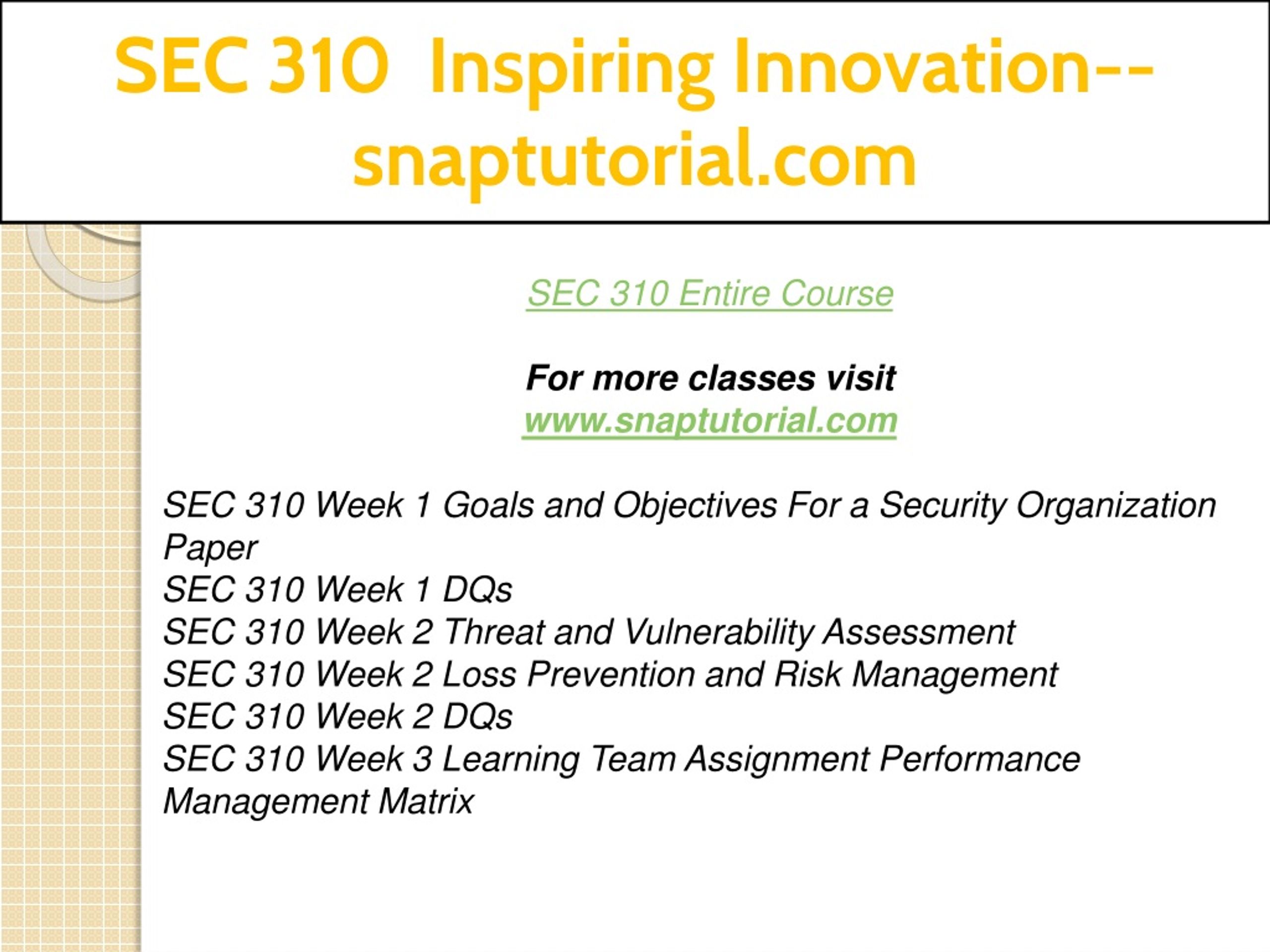 SEC 310 Inspiring Innovation--snaptutorial.com

SEC 310 Entire Course

For more classes visit
www.snaptutorial.com

SEC 310 Week 1 Goals and Objectives For a Security Organization Paper
SEC 310 Week 1 DQs
SEC 310 Week 2 Threat and Vulnerability Assessment
SEC 310 Week 2 Loss Prevention and Risk Management
SEC 310 Week 2 DQs
SEC 310 Week 3 Learning Team Assignment Performance Management Matrix